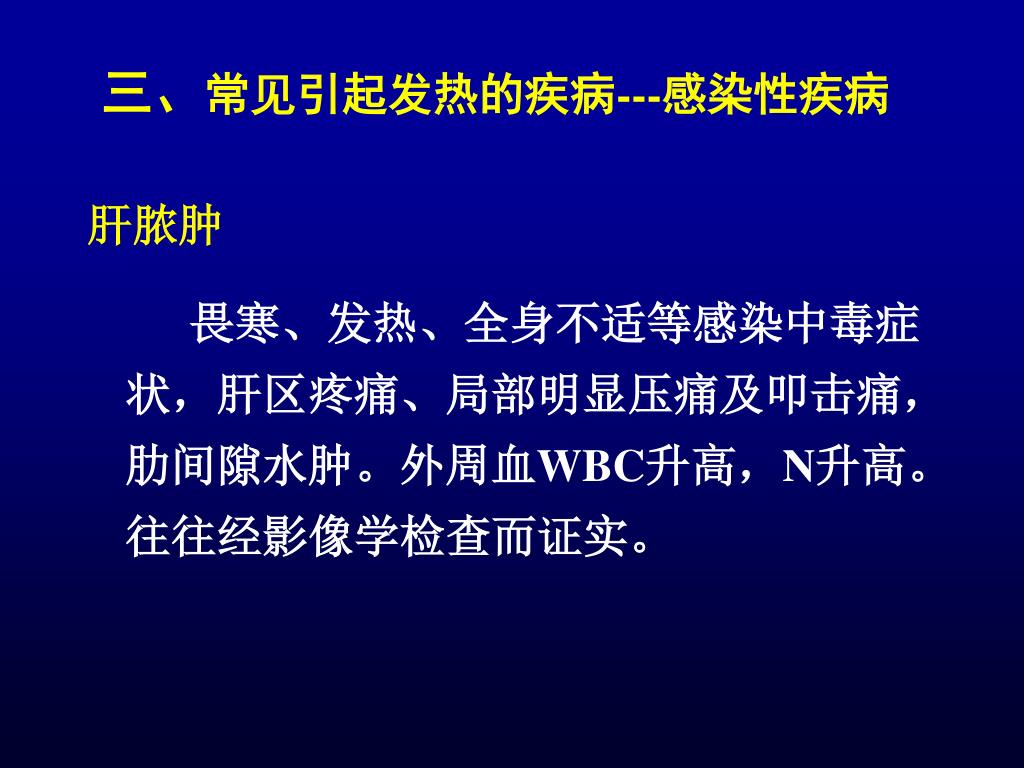 三、常见引起发热的疾病---感染性疾病

肝脓肿

畏寒、发热、全身不适等感染中毒症状，肝区疼痛、局部明显压痛及叩击痛，肋间隙水肿。外周血WBC升高，N升高。往往经影像学检查而证实。